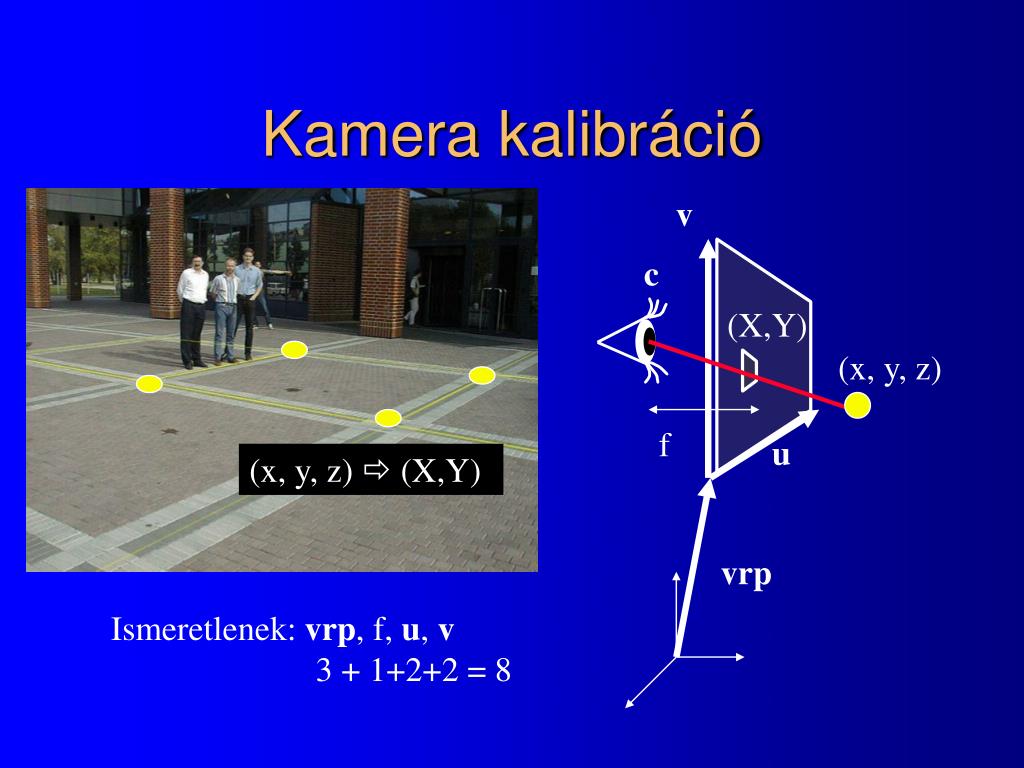 Kamera kalibráció

(x, y, z) ⇨ (X,Y)

v

c

(X,Y)

(x, y, z)

f

u

vrp

Ismeretlenek: **vrp**, f, **u**, **v**
3 + 1+2+2 = 8